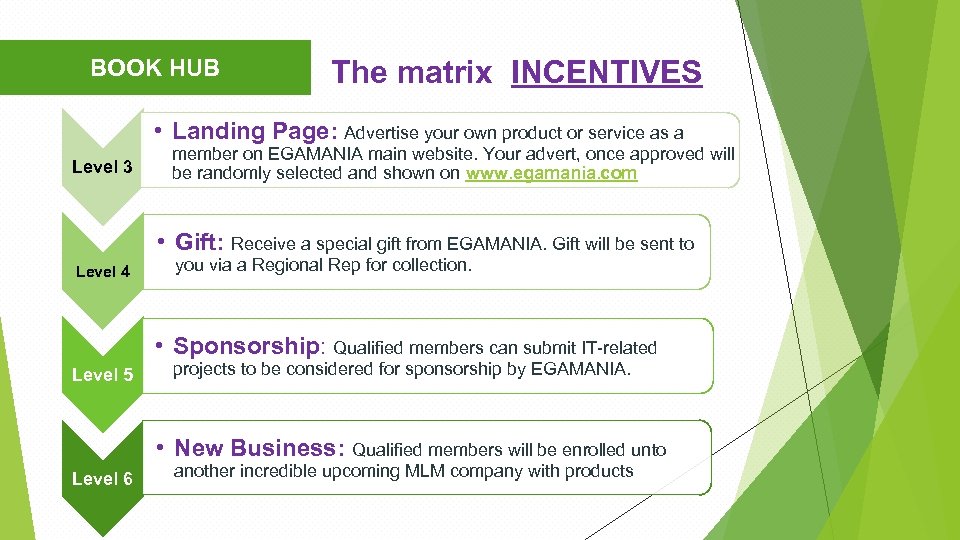 BOOK HUB

The matrix INCENTIVES

Level 3

• Landing Page: Advertise your own product or service as a member on EGAMANIA main website. Your advert, once approved will be randomly selected and shown on www.egamania.com

Level 4

• Gift: Receive a special gift from EGAMANIA. Gift will be sent to you via a Regional Rep for collection.

Level 5

• Sponsorship: Qualified members can submit IT-related projects to be considered for sponsorship by EGAMANIA.

Level 6

• New Business: Qualified members will be enrolled unto another incredible upcoming MLM company with products